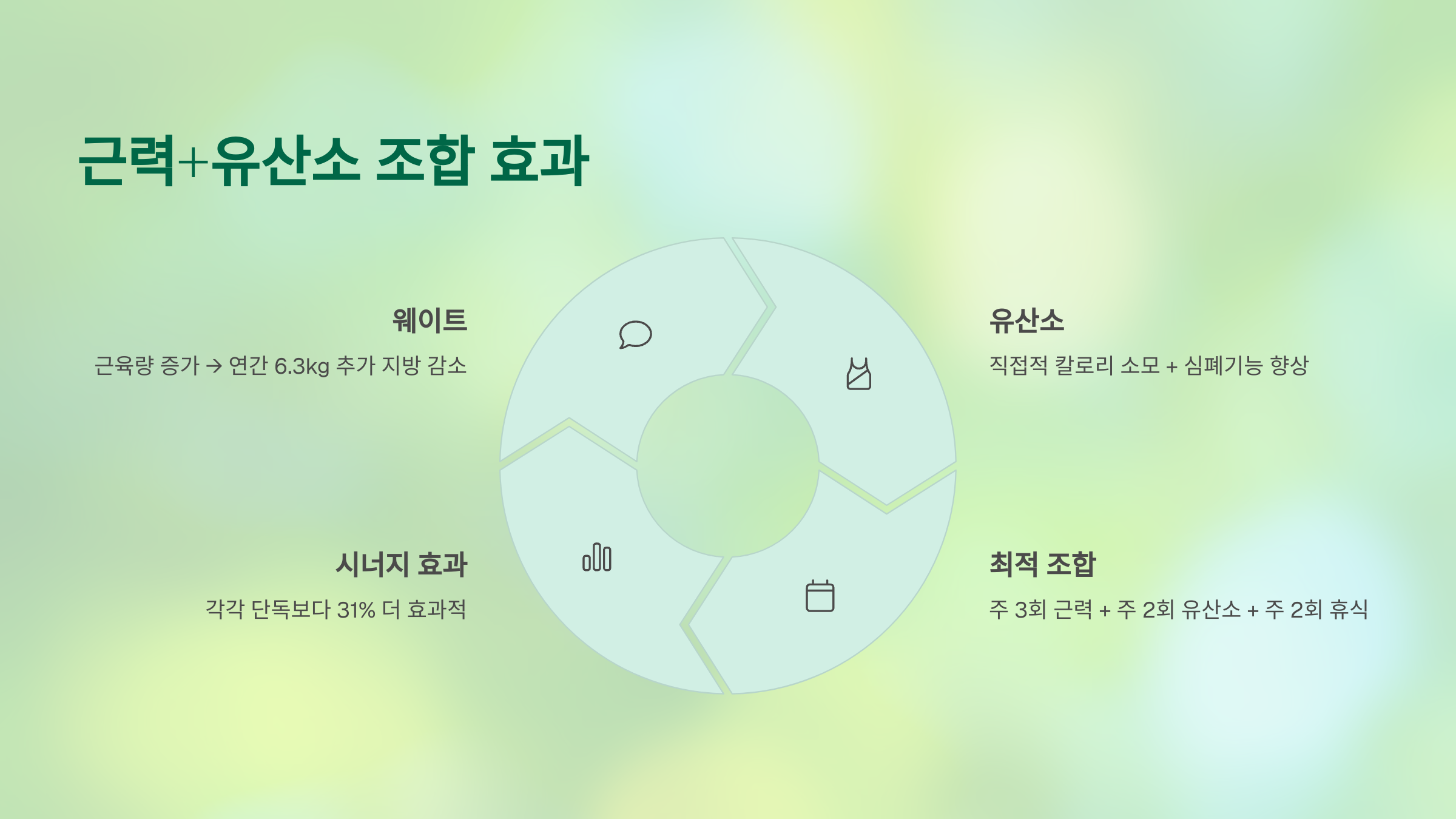 근력+유산소 조합 효과

웨이트

근육량 증가 → 연간 6.3kg 추가 지방 감소

유산소

직접적 칼로리 소모 + 심폐기능 향상

시너지 효과

각각 단독보다 31% 더 효과적

최적 조합

주 3회 근력 + 주 2회 유산소 + 주 2회 휴식